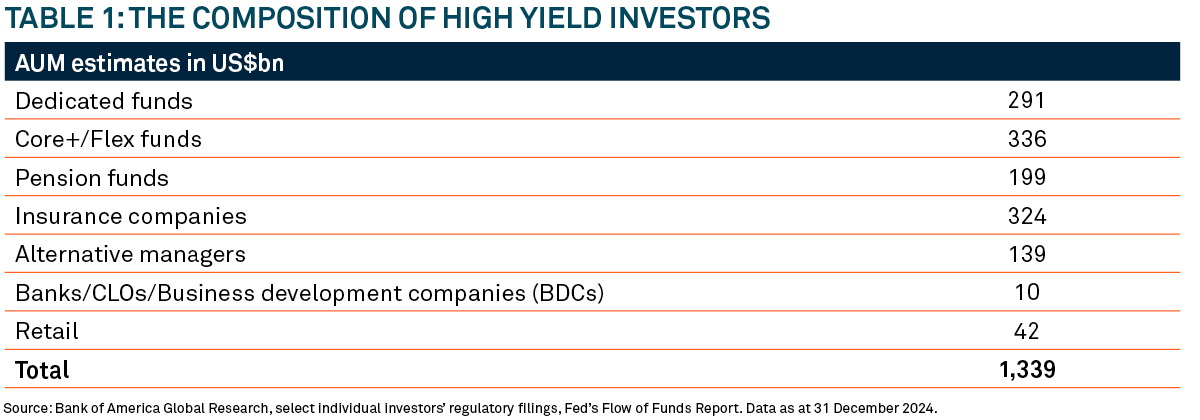 TABLE 1: THE COMPOSITION OF HIGH YIELD INVESTORS

| AUM estimates in US$bn | |
|---|---|
| Dedicated funds | 291 |
| Core+/Flex funds | 336 |
| Pension funds | 199 |
| Insurance companies | 324 |
| Alternative managers | 139 |
| Banks/CLOs/Business development companies (BDCs) | 10 |
| Retail | 42 |
| Total | 1,339 |

Source: Bank of America Global Research, select individual investors' regulatory filings, Fed's Flow of Funds Report. Data as at 31 December 2024.